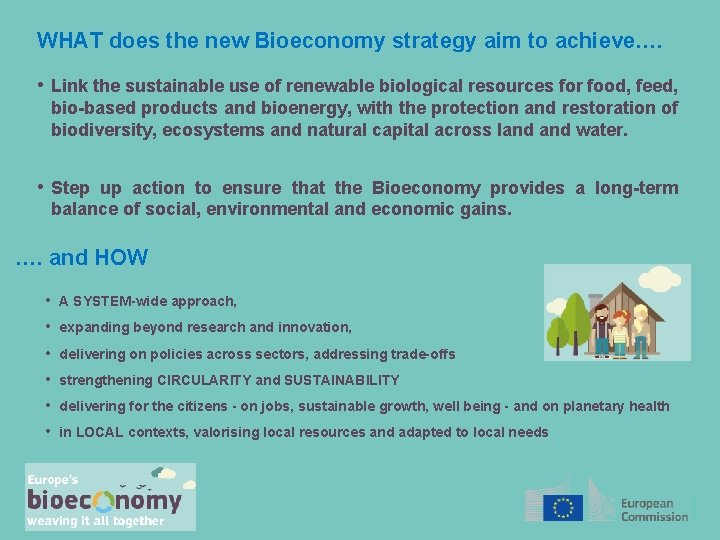 WHAT does the new Bioeconomy strategy aim to achieve….

• Link the sustainable use of renewable biological resources for food, feed, bio-based products and bioenergy, with the protection and restoration of biodiversity, ecosystems and natural capital across land and water.

• Step up action to ensure that the Bioeconomy provides a long-term balance of social, environmental and economic gains.

…. and HOW

• A SYSTEM-wide approach,
• expanding beyond research and innovation,
• delivering on policies across sectors, addressing trade-offs
• strengthening CIRCULARITY and SUSTAINABILITY
• delivering for the citizens - on jobs, sustainable growth, well being - and on planetary health
• in LOCAL contexts, valorising local resources and adapted to local needs

Europe's
bioeconomy
weaving it all together

European Commission